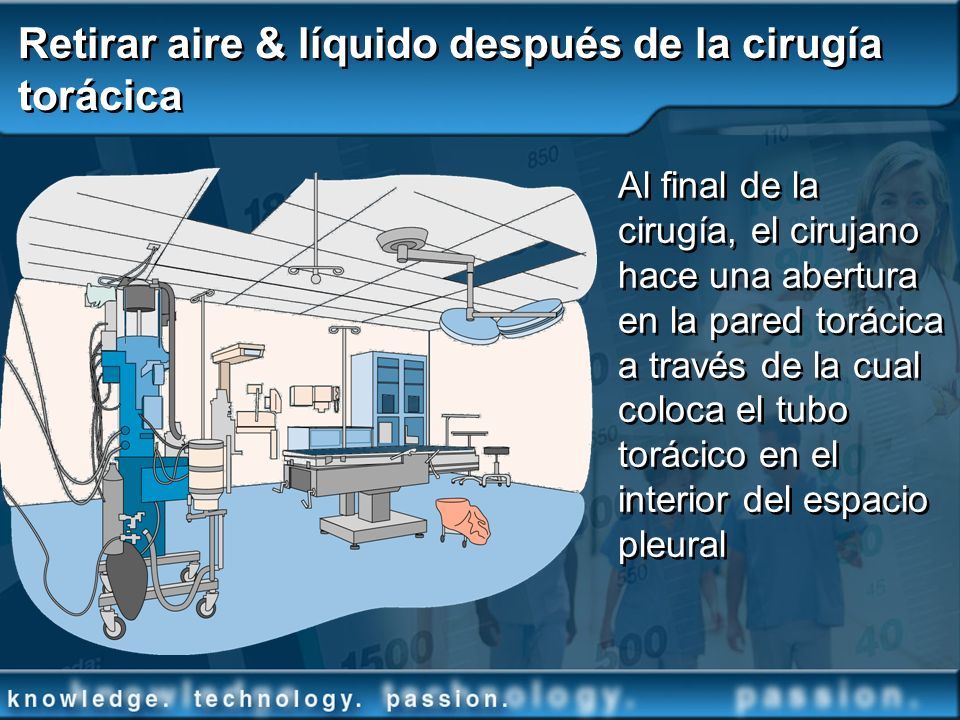 Retirar aire & líquido después de la cirugía torácica

Al final de la cirugía, el cirujano hace una abertura en la pared torácica a través de la cual coloca el tubo torácico en el interior del espacio pleural

knowledge. technology. passion.